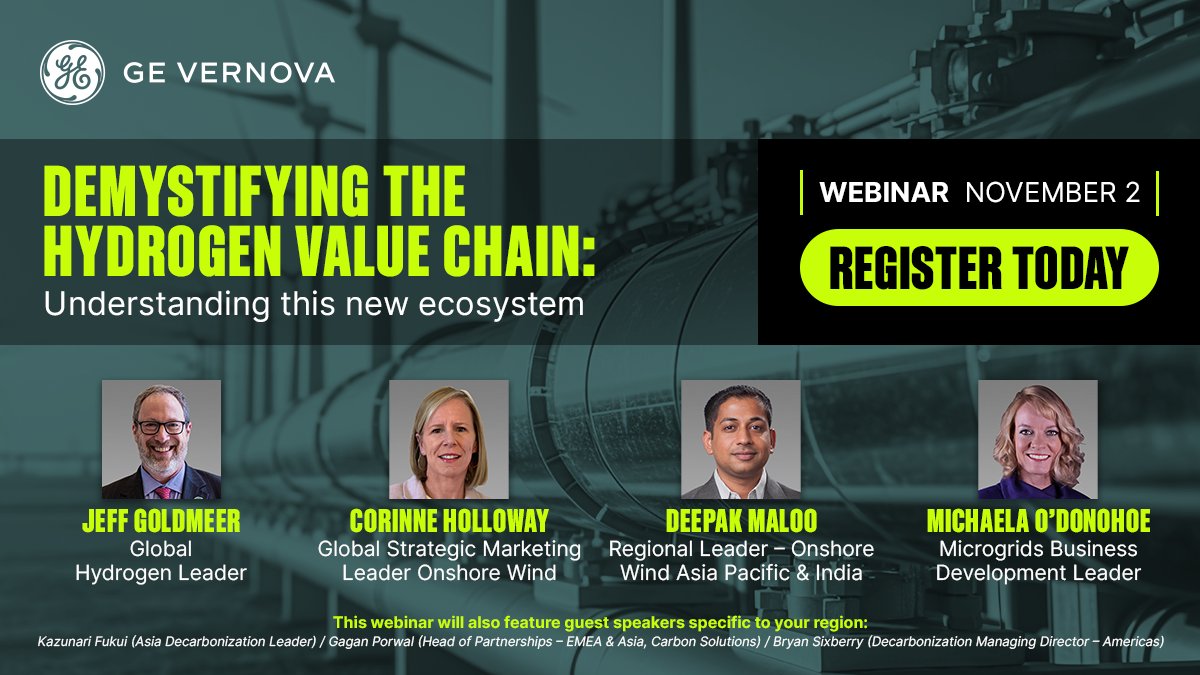 GE VERNOVA

DEMYSTIFYING THE HYDROGEN VALUE CHAIN:
Understanding this new ecosystem

WEBINAR NOVEMBER 2

REGISTER TODAY

JEFF GOLDMEER
Global Hydrogen Leader

CORINNE HOLLOWAY
Global Strategic Marketing Leader Onshore Wind

DEEPAK MALOO
Regional Leader – Onshore Wind Asia Pacific & India

MICHAELA O'DONOHOE
Microgrids Business Development Leader

This webinar will also feature guest speakers specific to your region:
Kazunari Fukui (Asia Decarbonization Leader) / Gagan Porwal (Head of Partnerships – EMEA & Asia, Carbon Solutions) / Bryan Sixberry (Decarbonization Managing Director – Americas)